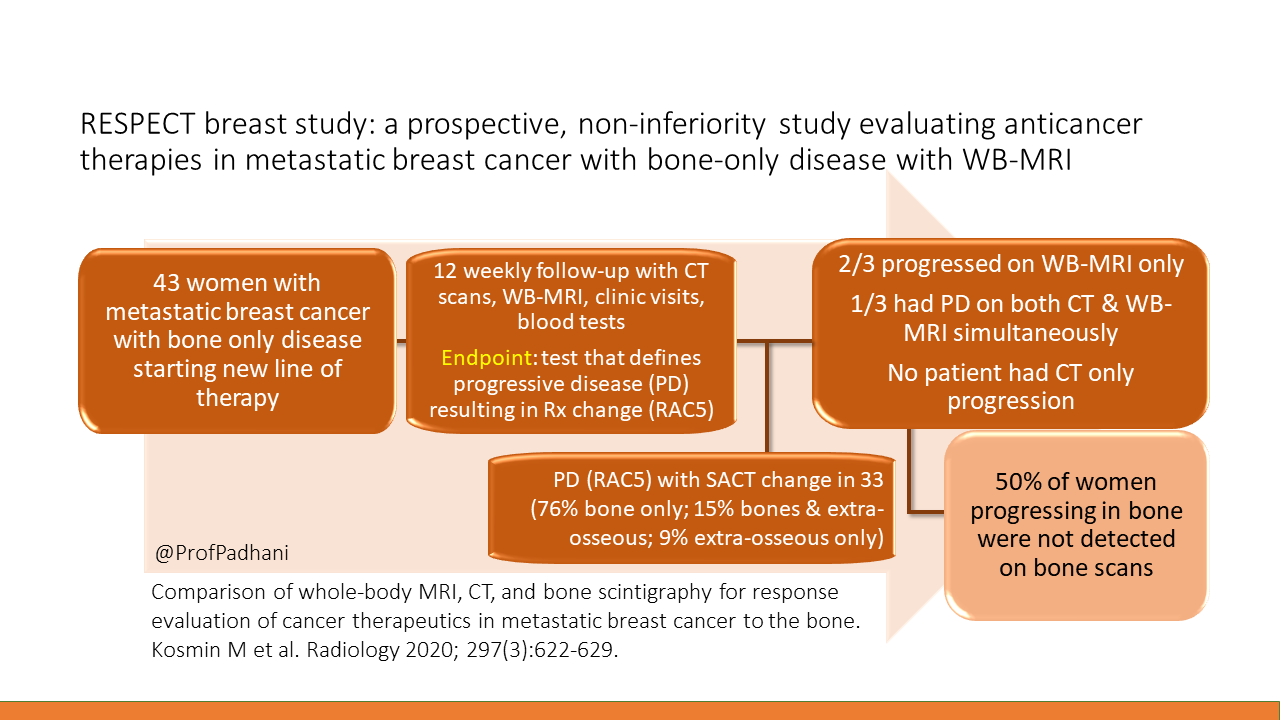 RESPECT breast study: a prospective, non-inferiority study evaluating anticancer therapies in metastatic breast cancer with bone-only disease with WB-MRI

43 women with metastatic breast cancer with bone only disease starting new line of therapy

12 weekly follow-up with CT scans, WB-MRI, clinic visits, blood tests

Endpoint: test that defines progressive disease (PD) resulting in Rx change (RAC5)

2/3 progressed on WB-MRI only

1/3 had PD on both CT & WB-MRI simultaneously

No patient had CT only progression

PD (RAC5) with SACT change in 33 (76% bone only; 15% bones & extra-osseous; 9% extra-osseous only)

50% of women progressing in bone were not detected on bone scans

@ProfPadhani

Comparison of whole-body MRI, CT, and bone scintigraphy for response evaluation of cancer therapeutics in metastatic breast cancer to the bone. Kosmin M et al. Radiology 2020; 297(3):622-629.